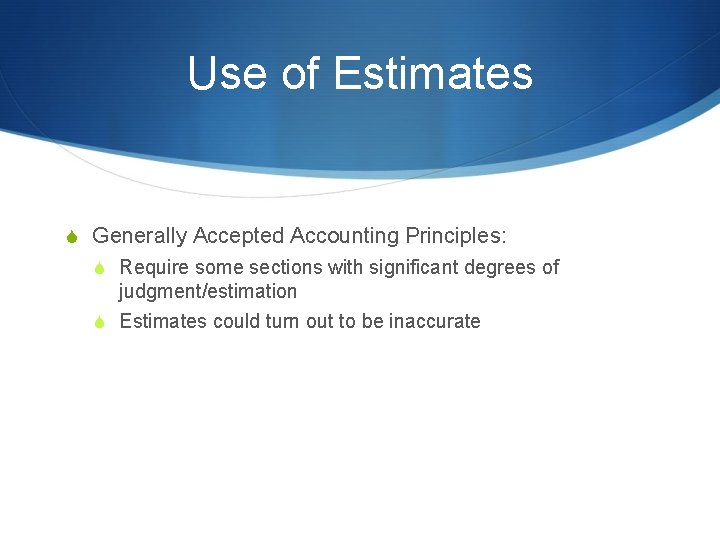 Use of Estimates

Generally Accepted Accounting Principles:

Require some sections with significant degrees of judgment/estimation

Estimates could turn out to be inaccurate